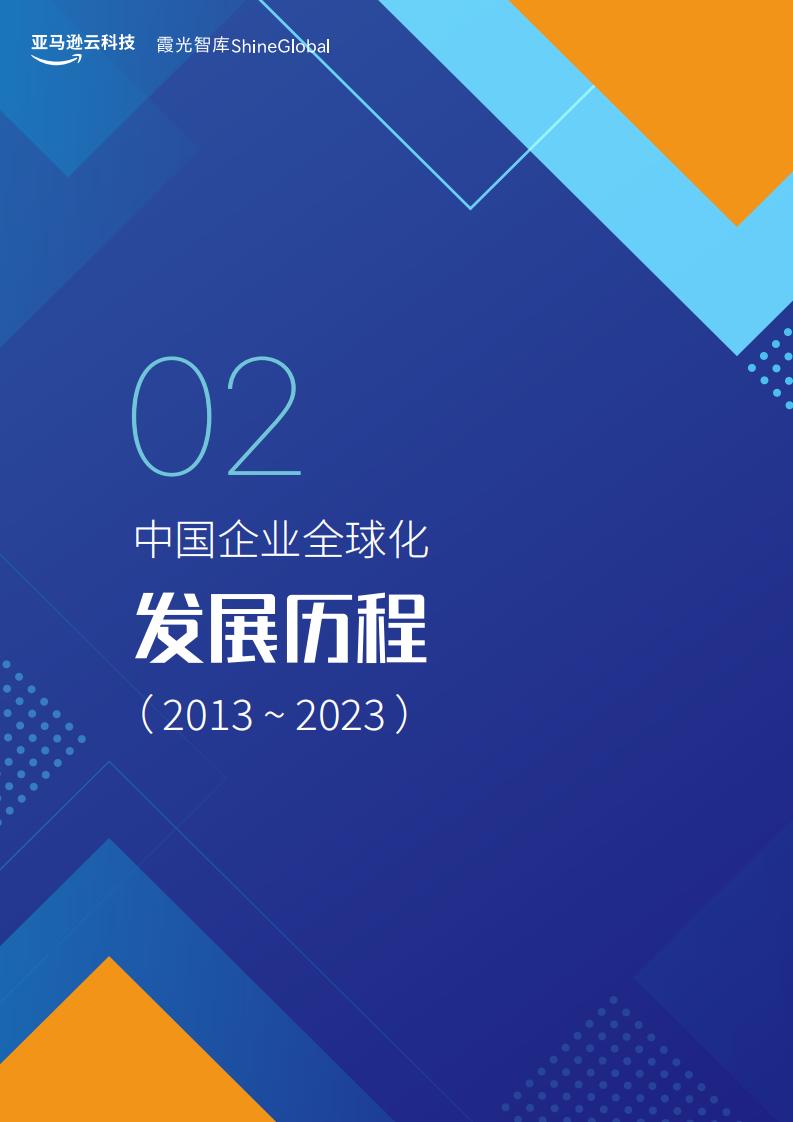 亚马逊云科技 霞光智库ShineGlobal

02

中国企业全球化

发展历程

（2013 ~ 2023）